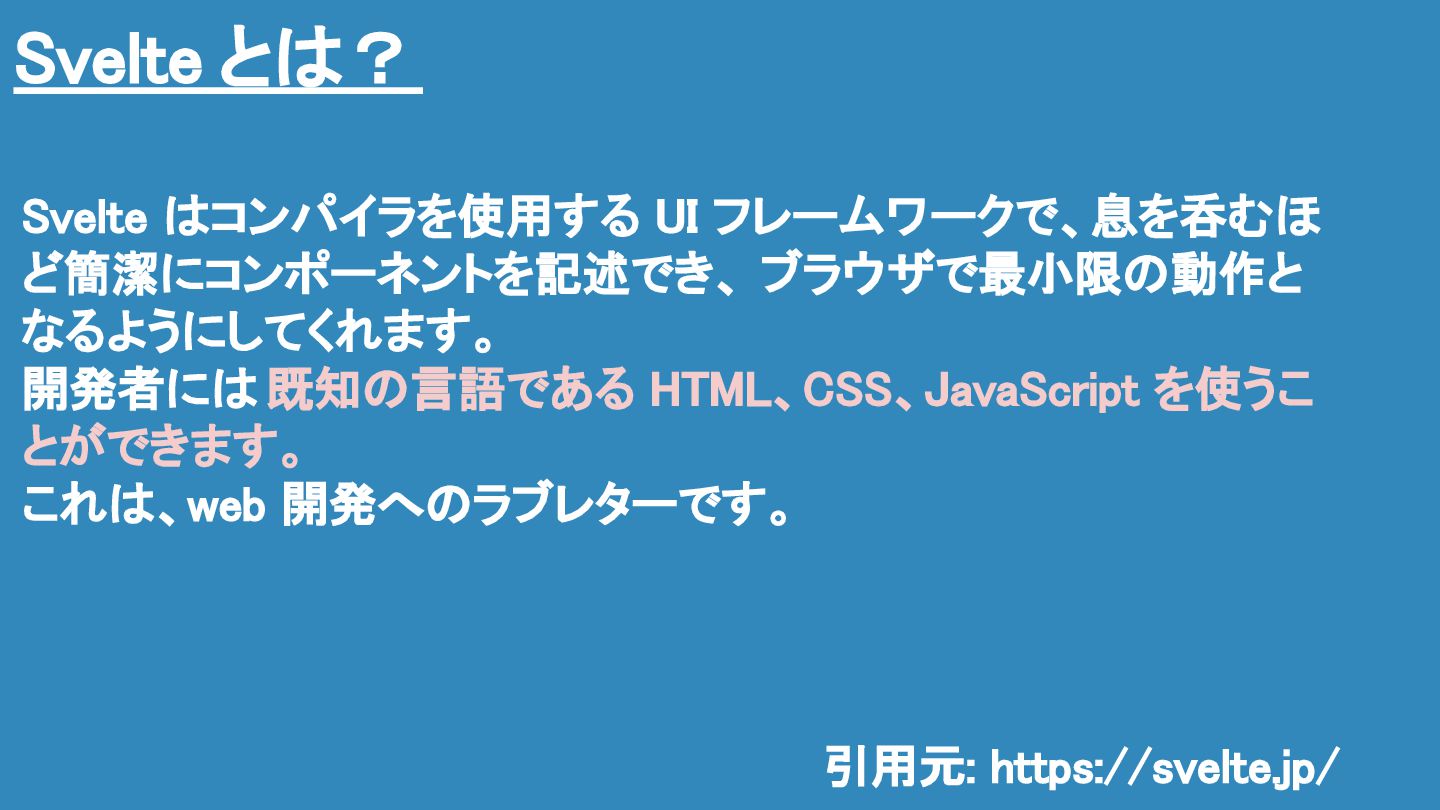 Svelte とは？

Svelte はコンパイラを使用する UI フレームワークで、息を呑むほど簡潔にコンポーネントを記述でき、ブラウザで最小限の動作となるようにしてくれます。
開発者には既知の言語である HTML、CSS、JavaScript を使うことができます。
これは、web 開発へのラブレターです。

引用元: https://svelte.jp/